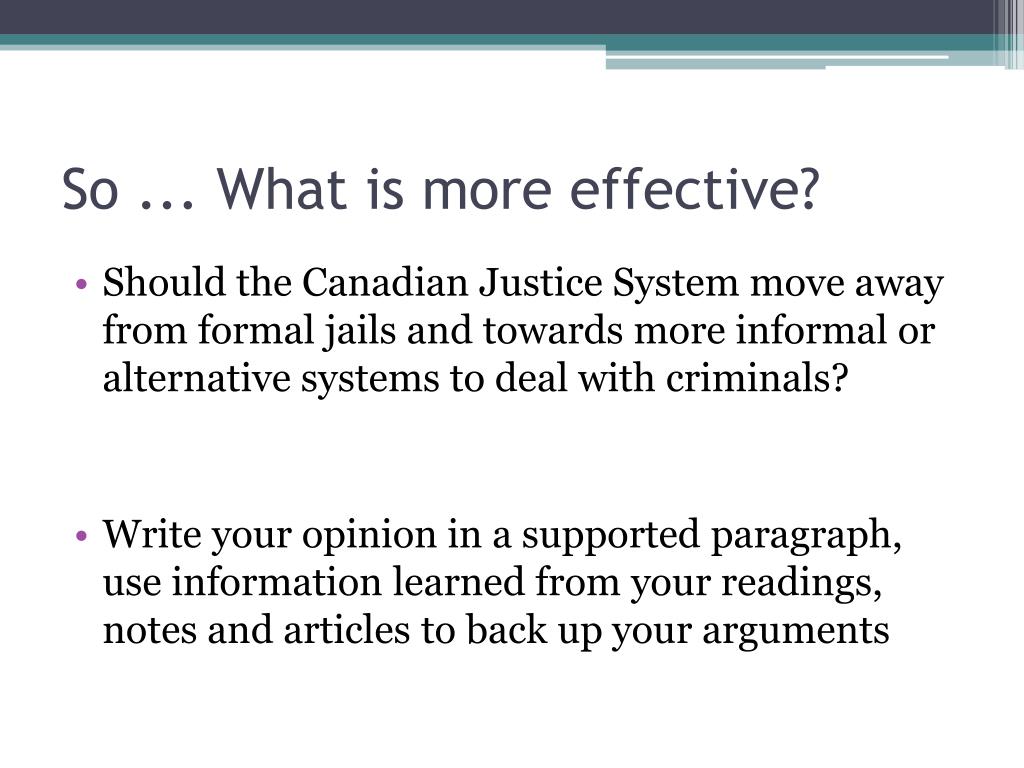 So ... What is more effective?

• Should the Canadian Justice System move away from formal jails and towards more informal or alternative systems to deal with criminals?

• Write your opinion in a supported paragraph, use information learned from your readings, notes and articles to back up your arguments